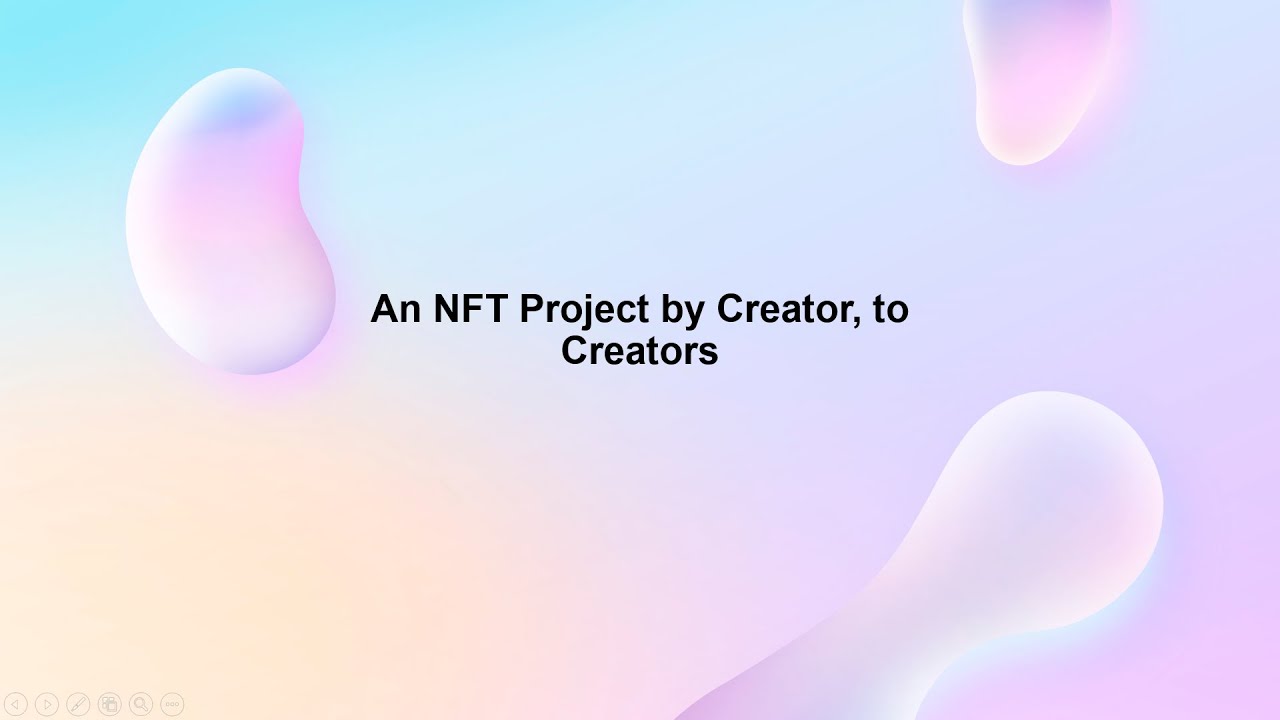 An NFT Project by Creator, to Creators